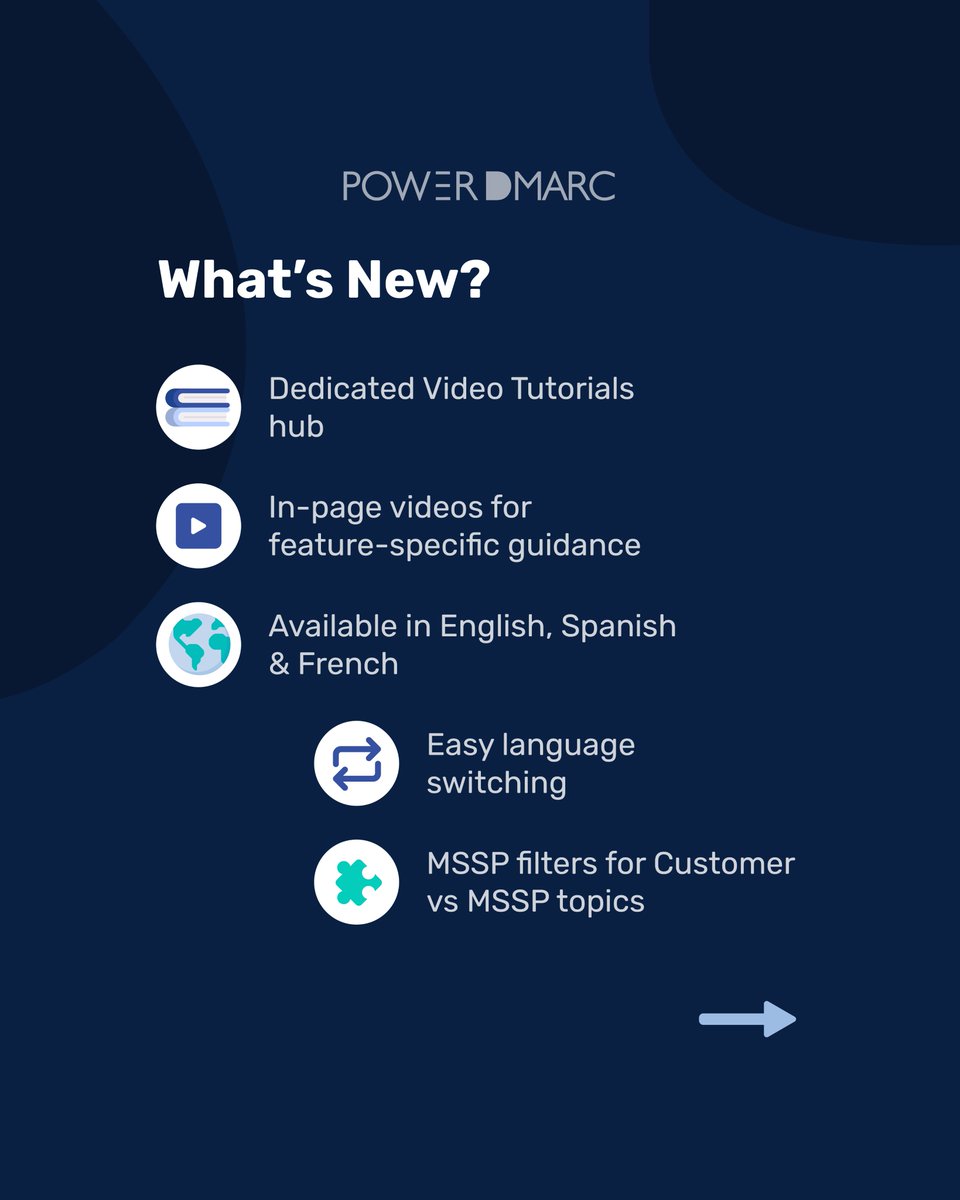 POWER DMARC

What's New?

Dedicated Video Tutorials hub

In-page videos for feature-specific guidance

Available in English, Spanish & French

Easy language switching

MSSP filters for Customer vs MSSP topics